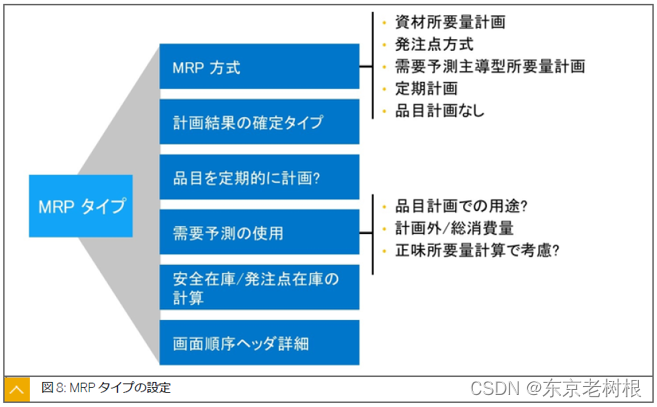 MRP タイプ

MRP 方式

計画結果の確定タイプ

品目を定期的に計画?

需要予測の使用

安全在庫/発注点在庫の計算

画面順序ヘッダ詳細

• 資材所要量計画
• 発注点方式
• 需要予測主導型所要量計画
• 定期計画
• 品目計画なし

• 品目計画での用途?
• 計画外/総消費量
• 正味所要量計算で考慮?

図 8: MRP タイプの設定

CSDN @东京老树根